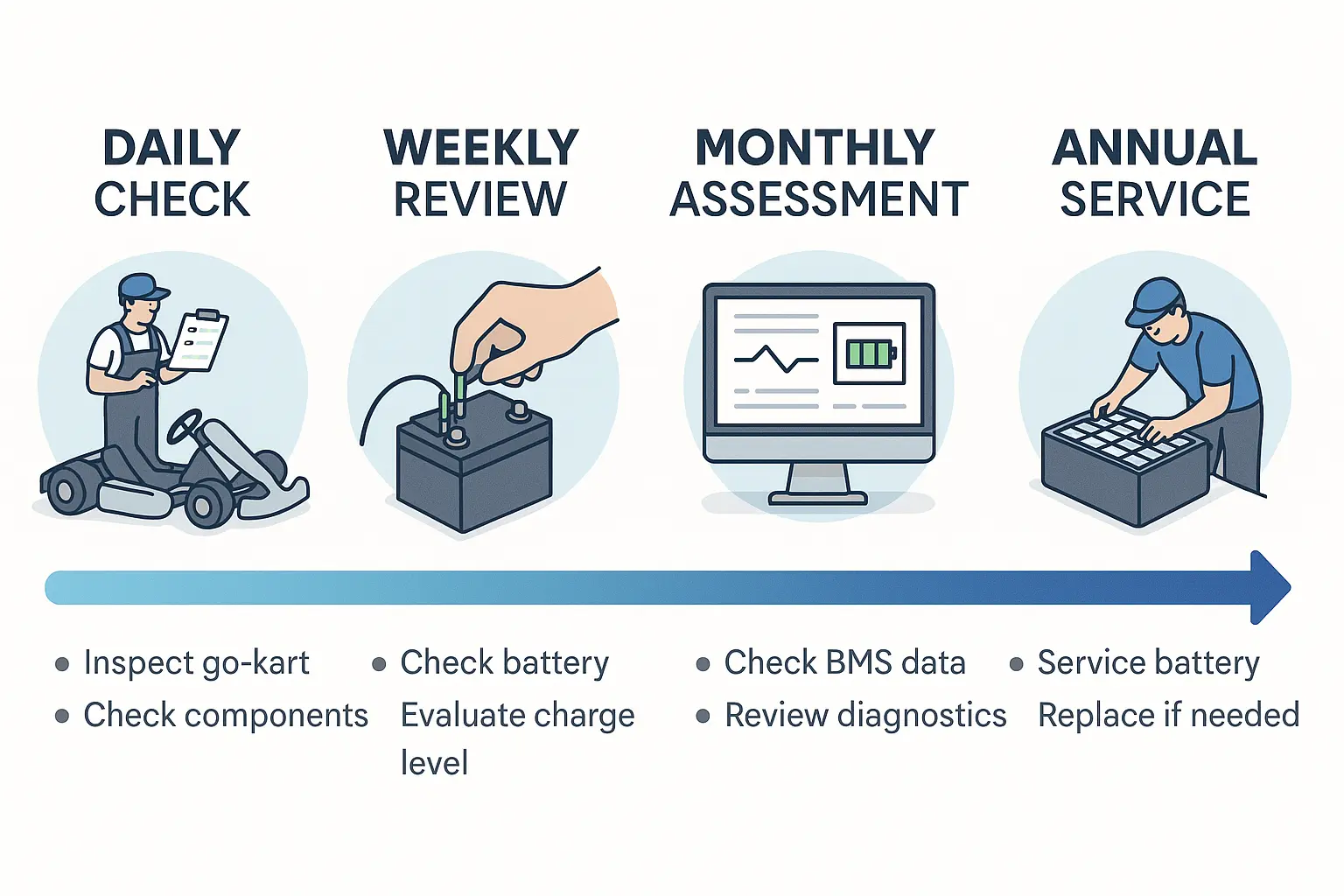 DAILY CHECK

WEEKLY REVIEW

MONTHLY ASSESSMENT

ANNUAL SERVICE

• Inspect go-kart
• Check components

• Check battery
Evaluate charge level

• Check BMS data
• Review diagnostics

• Service battery
Replace if needed